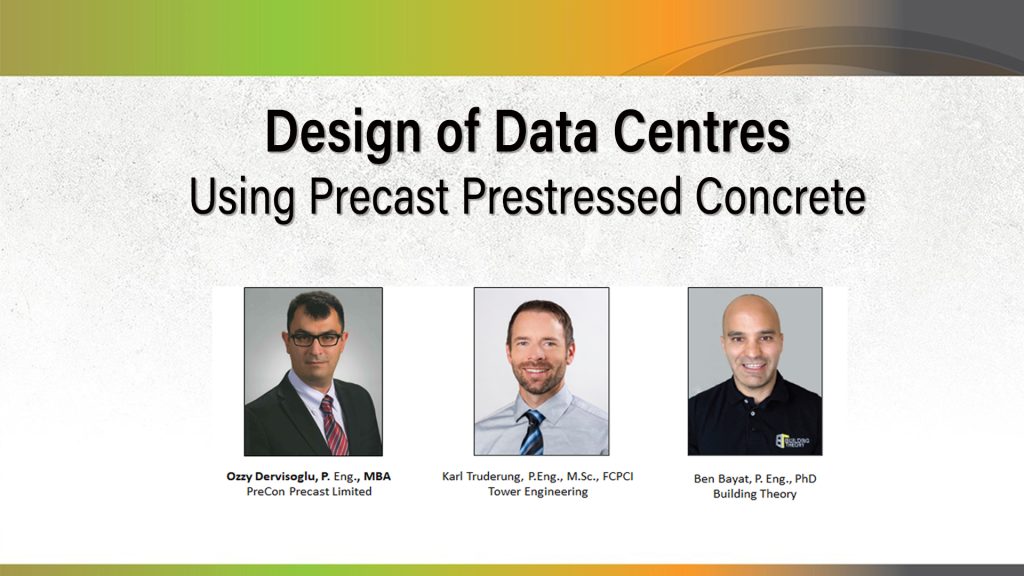 Design of Data Centres
Using Precast Prestressed Concrete

BUILDING THEORY

Ozzy Dervisoglu, P. Eng., MBA
PreCon Precast Limited

Karl Truderung, P.Eng., M.Sc., FCPCI
Tower Engineering

Ben Bayat, P. Eng., PhD
Building Theory